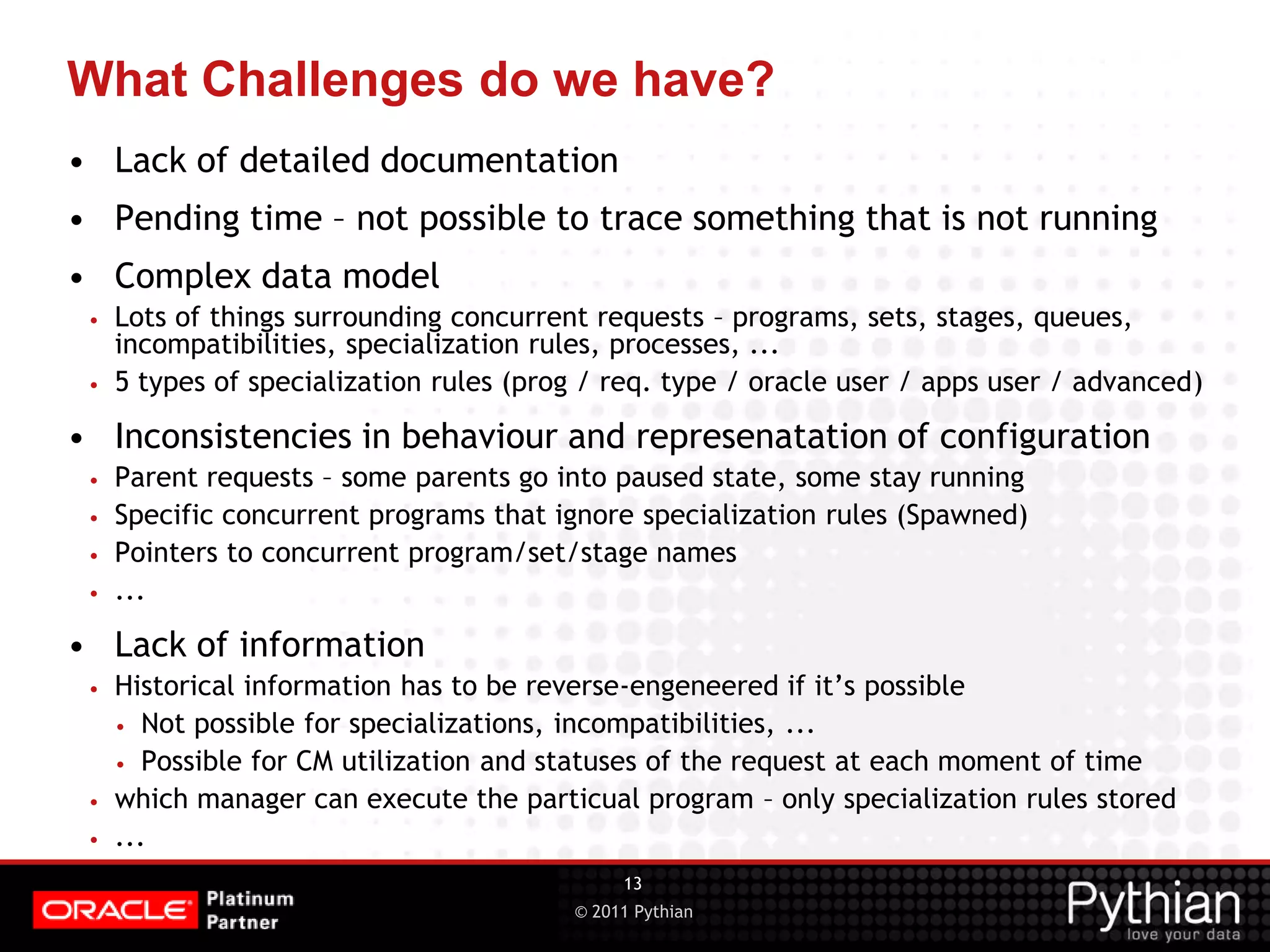 What Challenges do we have?

• Lack of detailed documentation

• Pending time – not possible to trace something that is not running

• Complex data model

• Lots of things surrounding concurrent requests – programs, sets, stages, queues, incompatibilities, specialization rules, processes, ...

• 5 types of specialization rules (prog / req. type / oracle user / apps user / advanced)

• Inconsistencies in behaviour and represenatation of configuration

• Parent requests – some parents go into paused state, some stay running

• Specific concurrent programs that ignore specialization rules (Spawned)

• Pointers to concurrent program/set/stage names

• ...

• Lack of information

• Historical information has to be reverse-engeneered if it's possible

• Not possible for specializations, incompatibilities, ...

• Possible for CM utilization and statuses of the request at each moment of time

• which manager can execute the particual program – only specialization rules stored

• ...

ORACLE Platinum Partner

13

© 2011 Pythian

Pythian
love your data